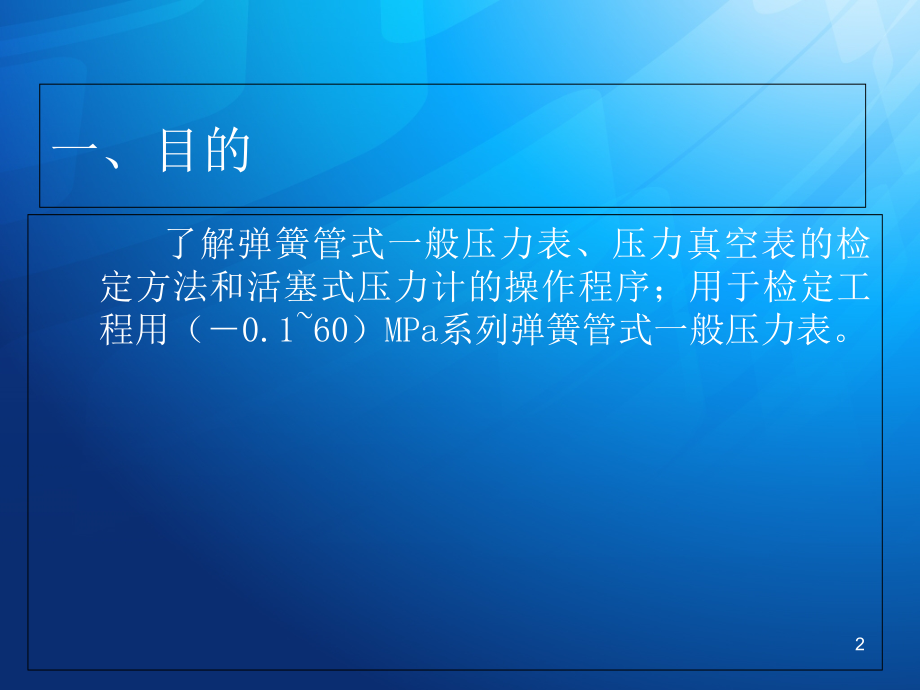 一、目的

了解弹簧管式一般压力表、压力真空表的检定方法和活塞式压力计的操作程序；用于检定工程用（－0.1~60）MPa系列弹簧管式一般压力表。

2